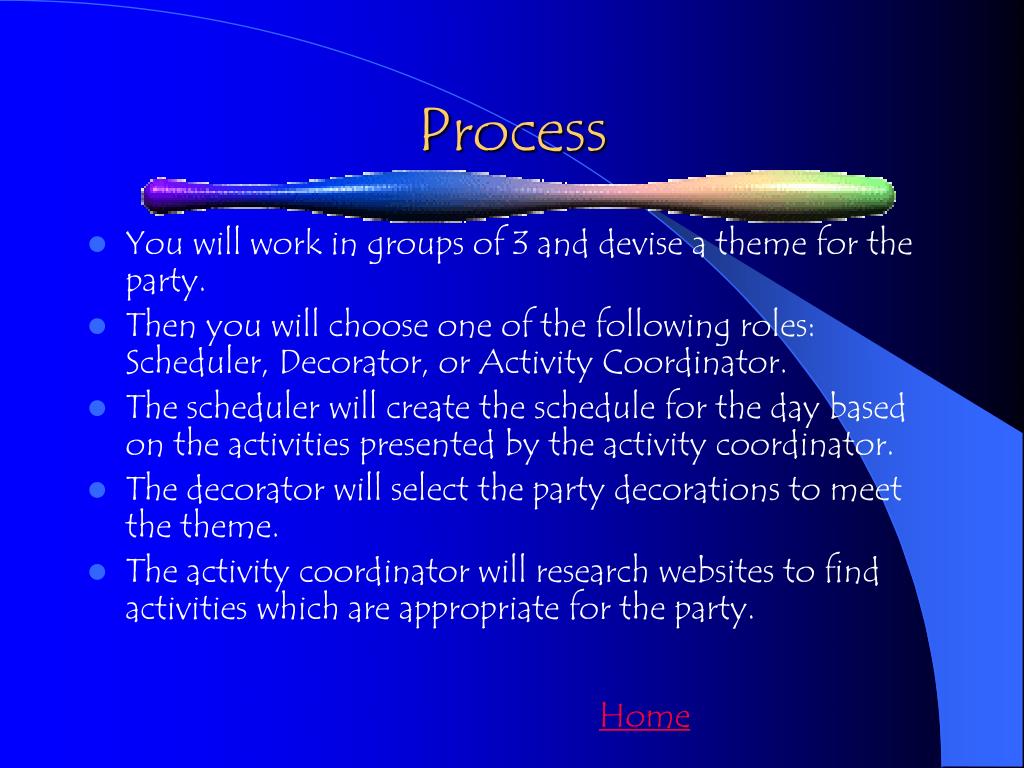 Process

- You will work in groups of 3 and devise a theme for the party.
- Then you will choose one of the following roles: Scheduler, Decorator, or Activity Coordinator.
- The scheduler will create the schedule for the day based on the activities presented by the activity coordinator.
- The decorator will select the party decorations to meet the theme.
- The activity coordinator will research websites to find activities which are appropriate for the party.

Home